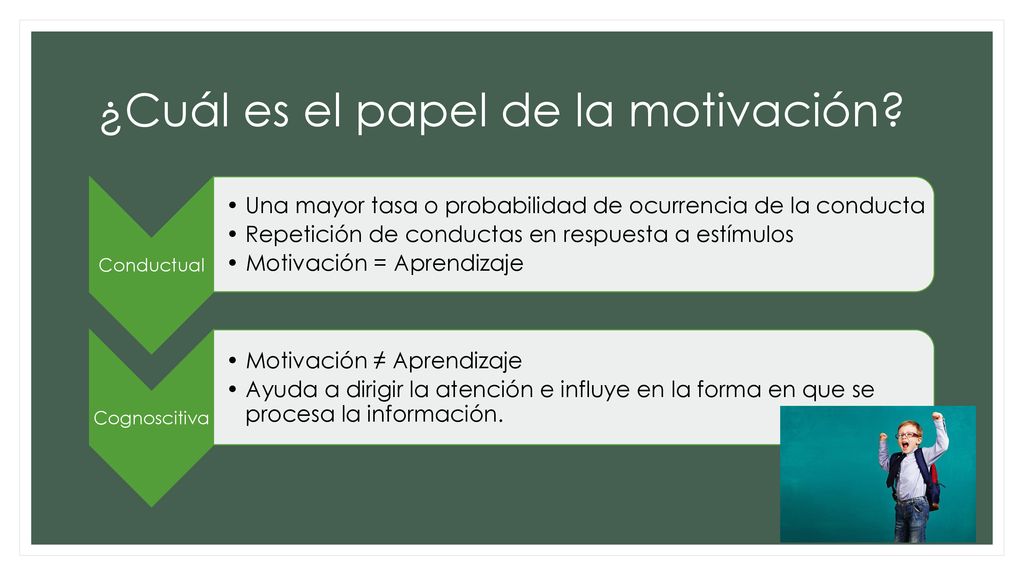 ¿Cuál es el papel de la motivación?

Conductual

• Una mayor tasa o probabilidad de ocurrencia de la conducta
• Repetición de conductas en respuesta a estímulos
• Motivación = Aprendizaje

Cognoscitiva

• Motivación ≠ Aprendizaje
• Ayuda a dirigir la atención e influye en la forma en que se procesa la información.